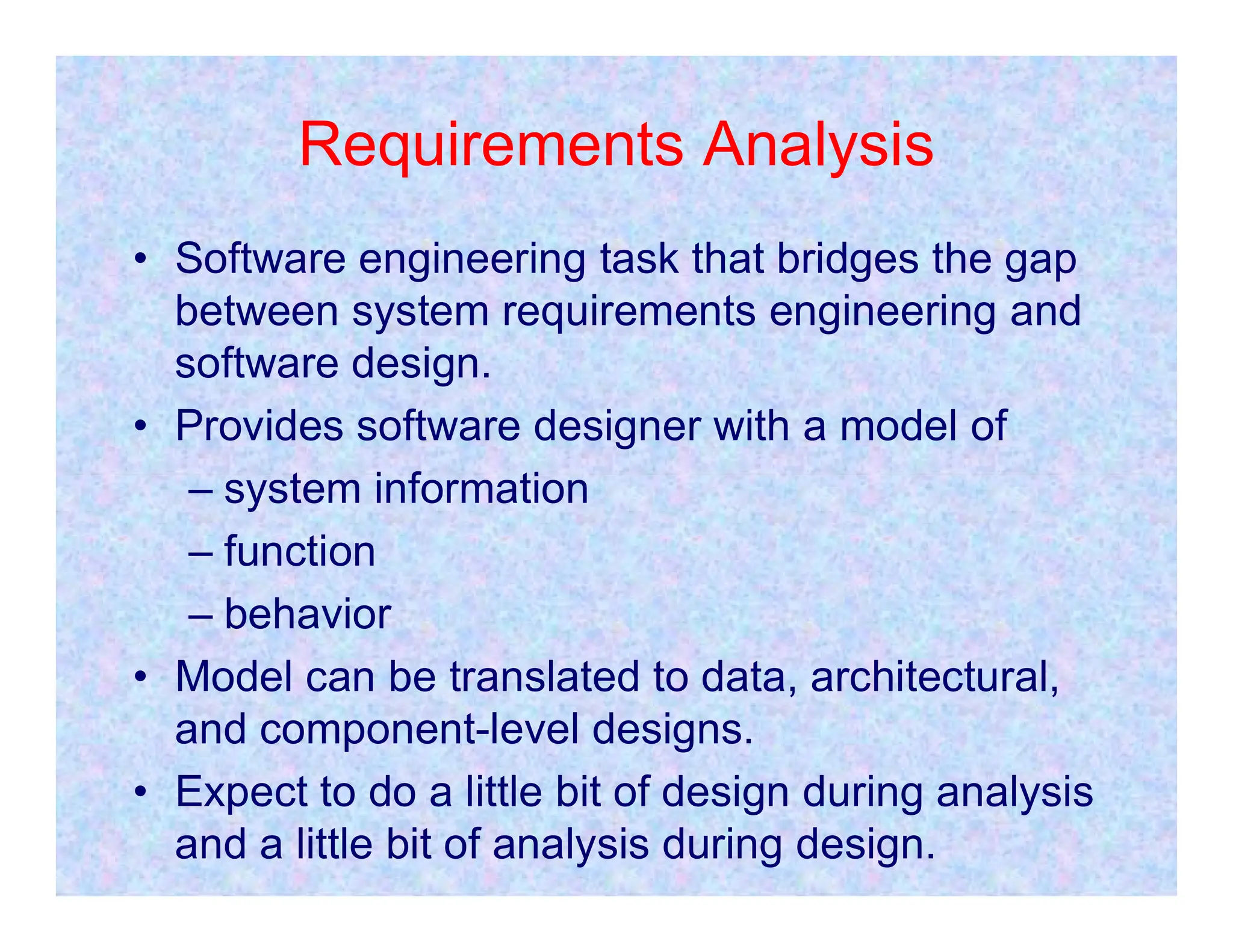 Requirements Analysis

• Software engineering task that bridges the gap between system requirements engineering and software design.

• Provides software designer with a model of

– system information

– function

– behavior

• Model can be translated to data, architectural, and component-level designs.

• Expect to do a little bit of design during analysis and a little bit of analysis during design.